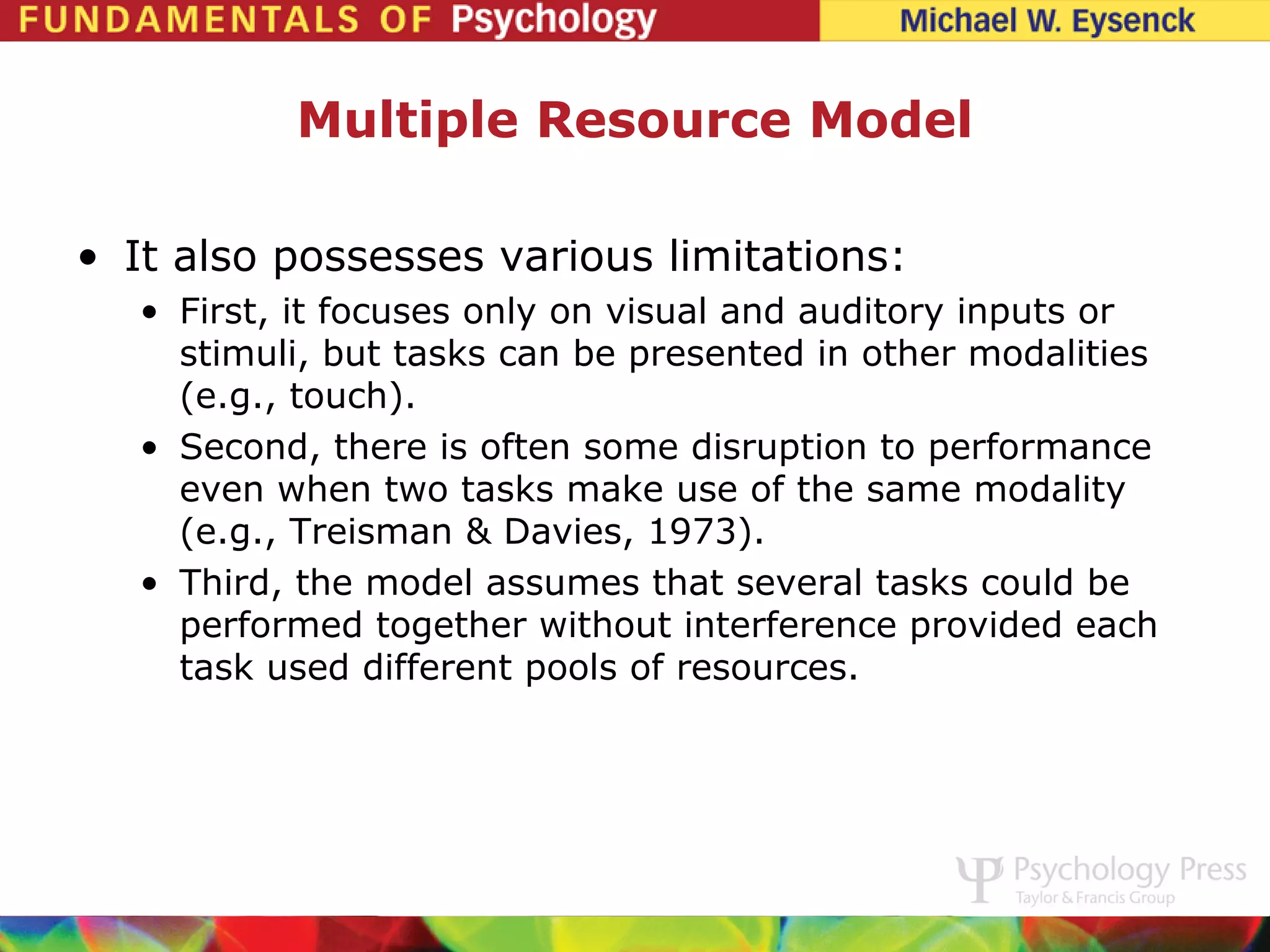 FUNDAMENTALS OF Psychology

Michael W. Eysenck

Multiple Resource Model

• It also possesses various limitations:
 • First, it focuses only on visual and auditory inputs or stimuli, but tasks can be presented in other modalities (e.g., touch).
 • Second, there is often some disruption to performance even when two tasks make use of the same modality (e.g., Treisman & Davies, 1973).
 • Third, the model assumes that several tasks could be performed together without interference provided each task used different pools of resources.

Psychology Press
Taylor & Francis Group